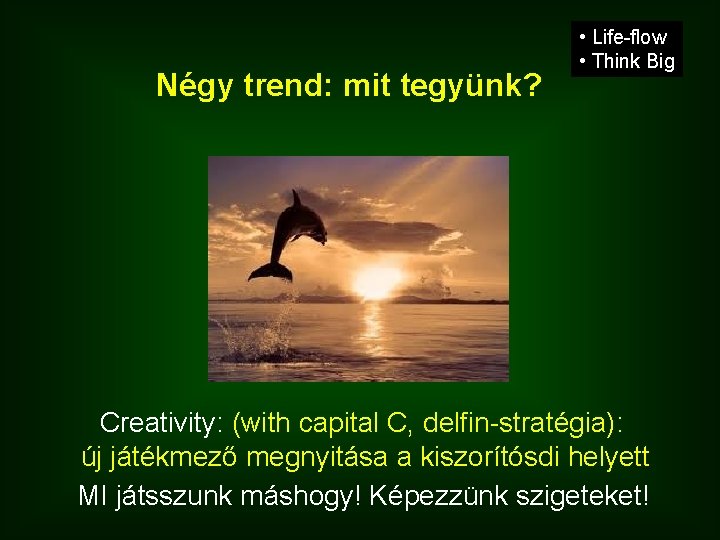 • Life-flow
• Think Big

Négy trend: mit tegyünk?

Creativity: (with capital C, delfin-stratégia): új játékmező megnyitása a kiszorítósdi helyett

MI játsszunk máshogy! Képezzünk szigeteket!